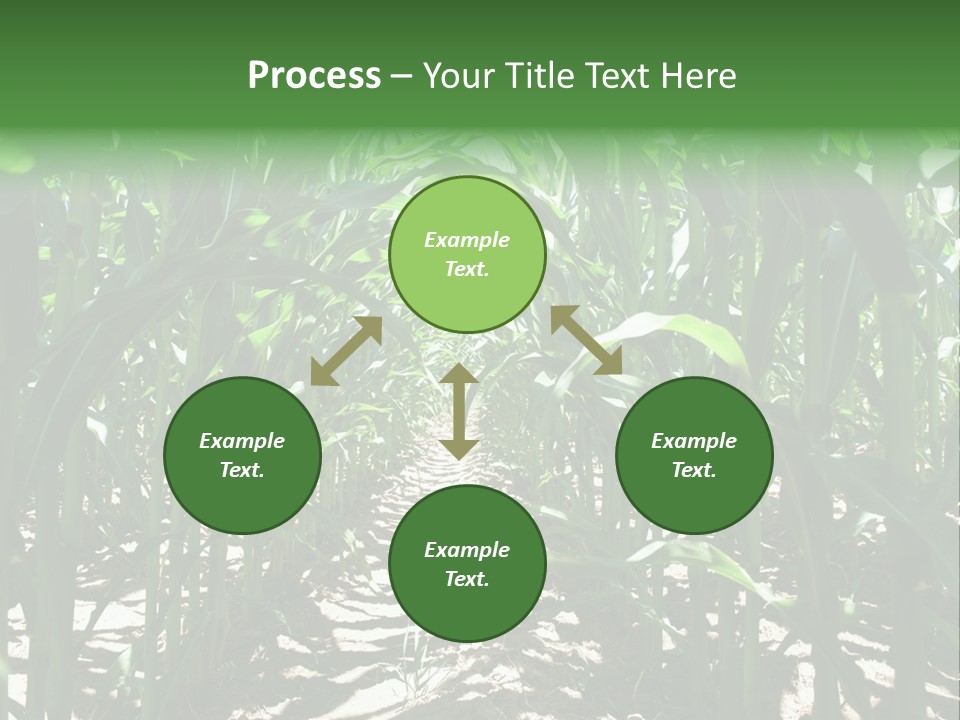 Process – Your Title Text Here

Example Text.

Example Text.

Example Text.

Example Text.